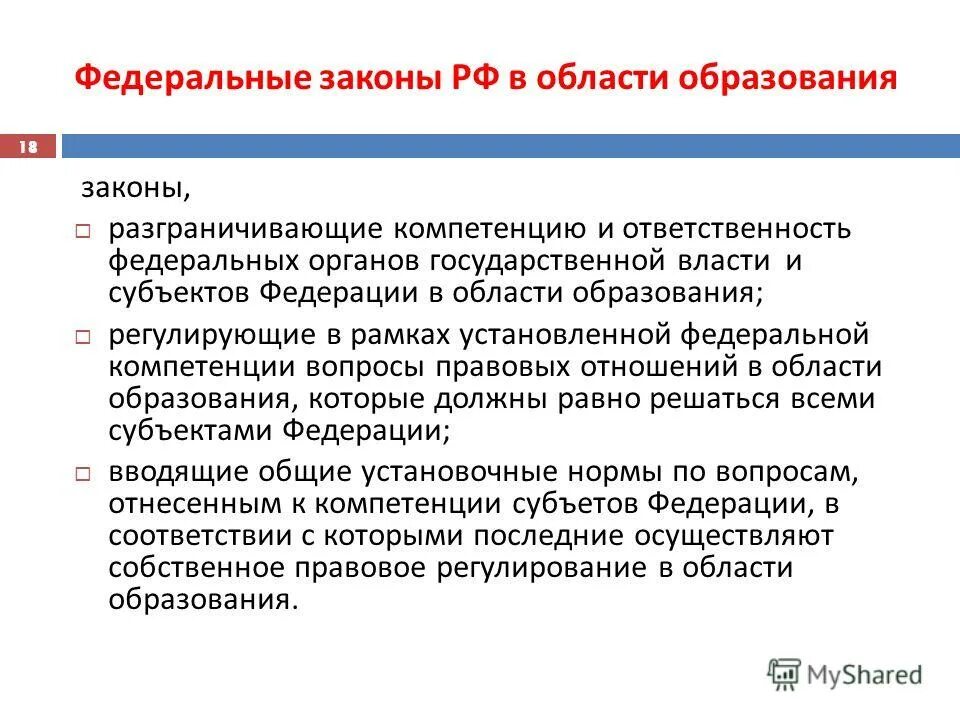 Федеральные законы РФ в области образования

18

законы,

□ разграничивающие компетенцию и ответственность федеральных органов государственной власти и субъектов Федерации в области образования;

□ регулирующие в рамках установленной федеральной компетенции вопросы правовых отношений в области образования, которые должны равно решаться всеми субъектами Федерации;

□ вводящие общие установочные нормы по вопросам, отнесенным к компетенции субъетов Федерации, в соответствии с которыми последние осуществляют собственное правовое регулирование в области образования.

MyShared